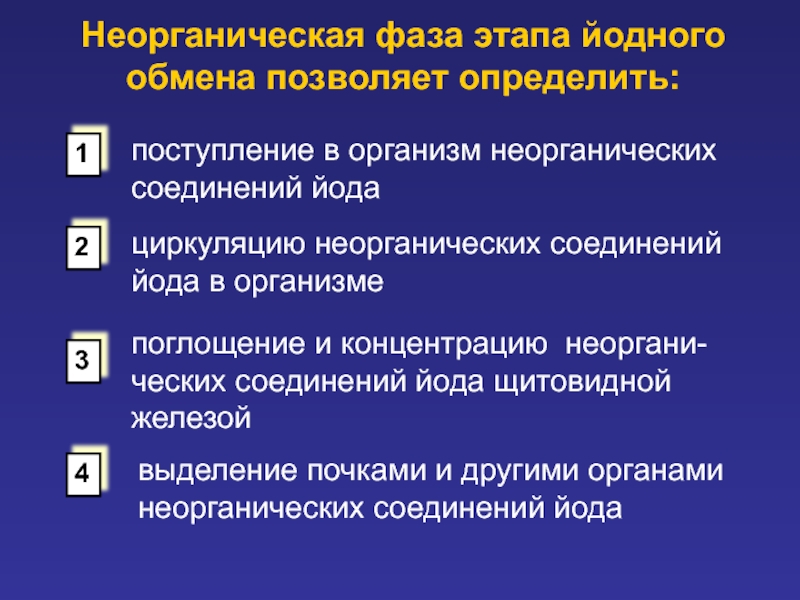 Неорганическая фаза этапа йодного обмена позволяет определить:

1 поступление в организм неорганических соединений йода

2 циркуляцию неорганических соединений йода в организме

3 поглощение и концентрацию неорганических соединений йода щитовидной железой

4 выделение почками и другими органами неорганических соединений йода